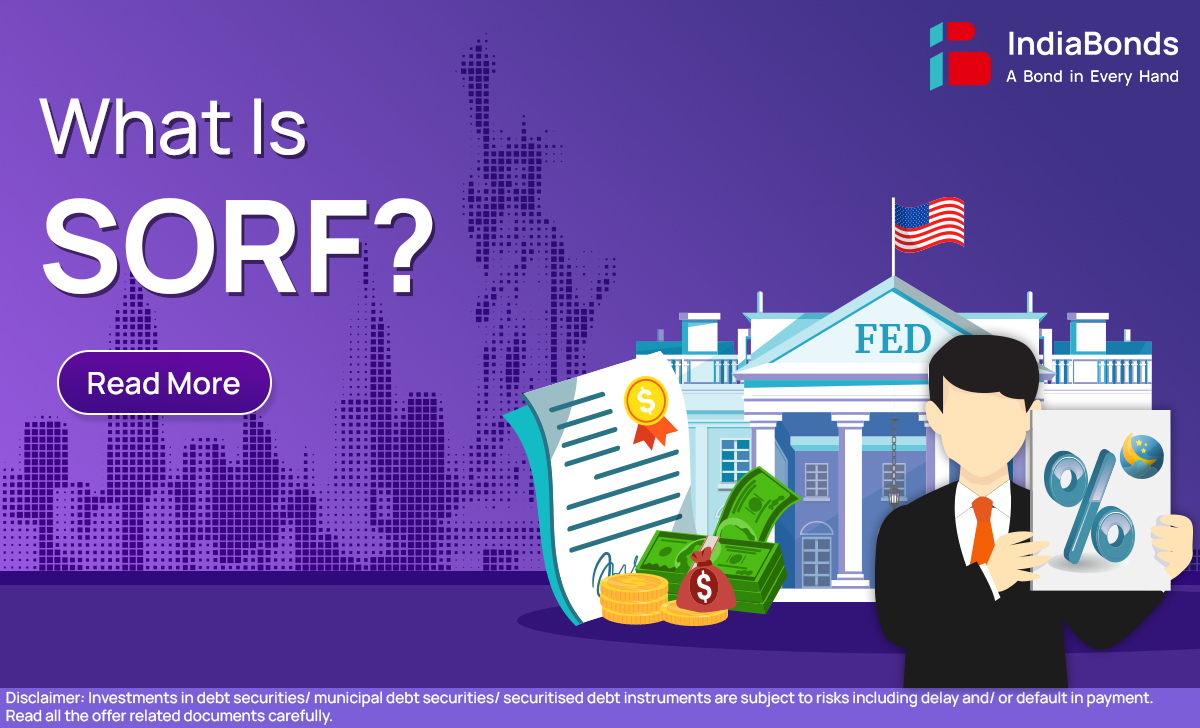 IndiaBonds
A Bond in Every Hand

What Is SORF?

Read More

FED

$

$

%

Disclaimer: Investments in debt securities/ municipal debt securities/ securitised debt instruments are subject to risks including delay and/ or default in payment. Read all the offer related documents carefully.